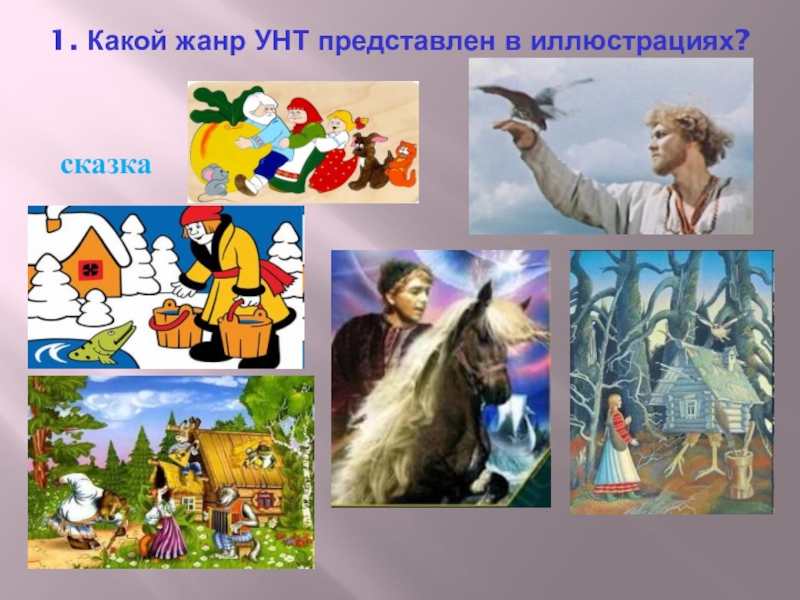 1. Какой жанр УНТ представлен в иллюстрациях?

сказка